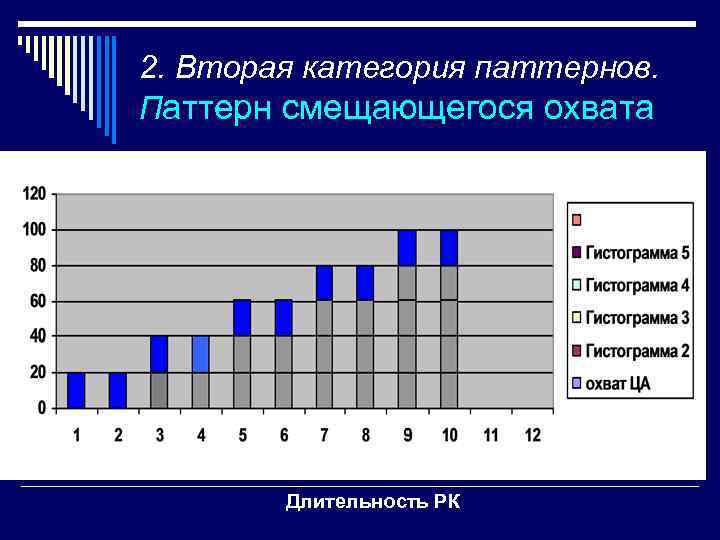 2. Вторая категория паттернов. Паттерн смещающегося охвата

120
100
80
60
40
20
0

1 2 3 4 5 6 7 8 9 10 11 12

Гистограмма 5
Гистограмма 4
Гистограмма 3
Гистограмма 2
охват ЦА

Длительность РК